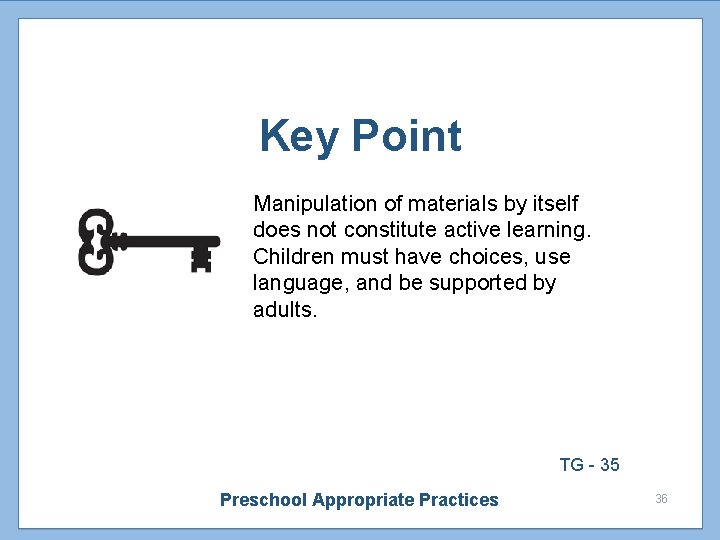 Key Point

Manipulation of materials by itself does not constitute active learning. Children must have choices, use language, and be supported by adults.

TG - 35

Preschool Appropriate Practices

36